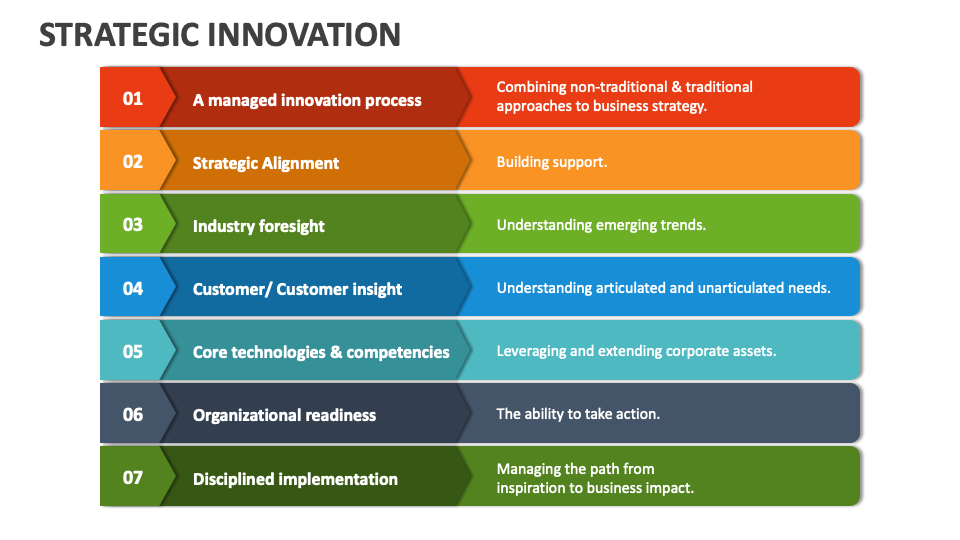 STRATEGIC INNOVATION

01 A managed innovation process
Combining non-traditional & traditional approaches to business strategy.

02 Strategic Alignment
Building support.

03 Industry foresight
Understanding emerging trends.

04 Customer/ Customer insight
Understanding articulated and unarticulated needs.

05 Core technologies & competencies
Leveraging and extending corporate assets.

06 Organizational readiness
The ability to take action.

07 Disciplined implementation
Managing the path from inspiration to business impact.